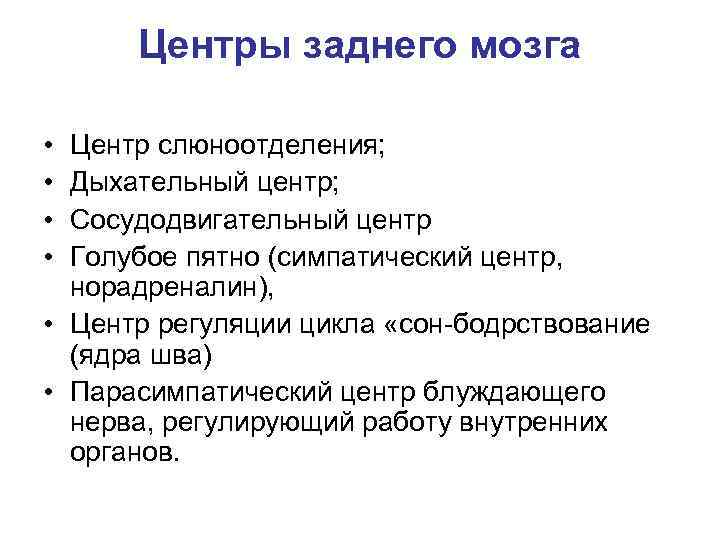 Центры заднего мозга

• Центр слюноотделения;
• Дыхательный центр;
• Сосудодвигательный центр
• Голубое пятно (симпатический центр, норадреналин),
• Центр регуляции цикла «сон-бодрствование (ядра шва)
• Парасимпатический центр блуждающего нерва, регулирующий работу внутренних органов.